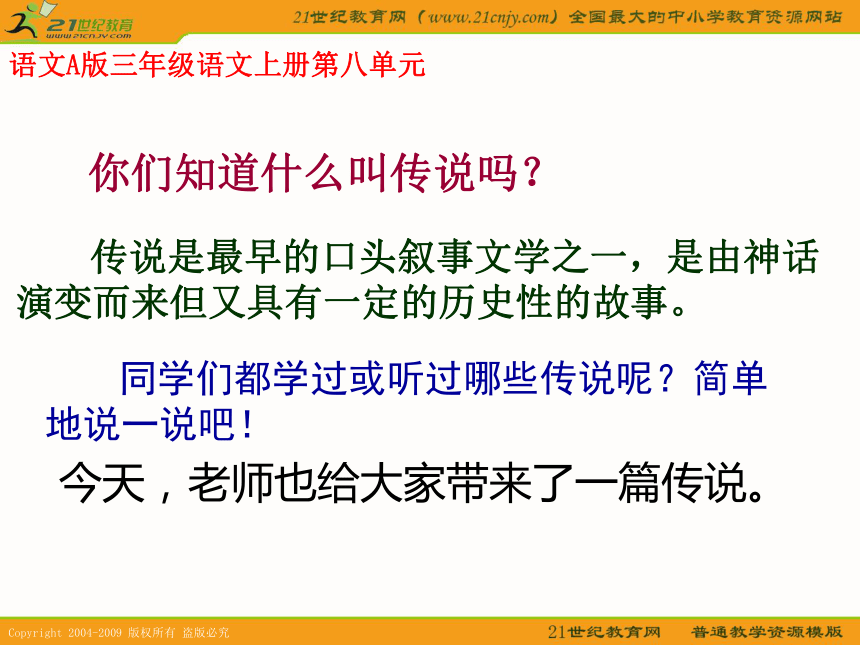 21世纪教育
www.21cnjy.com

21世纪教育网（www.21cnjy.com）全国最大的中小学教育资源网站

语文A版三年级语文上册第八单元

你们知道什么叫传说吗？

传说是最早的口头叙事文学之一，是由神话演变而来但又具有一定的历史性的故事。

同学们都学过或听过哪些传说呢？简单地说一说吧！

今天，老师也给大家带来了一篇传说。

Copyright 2004-2009 版权所有 盗版必究

21世纪教育网　普通教学资源模版